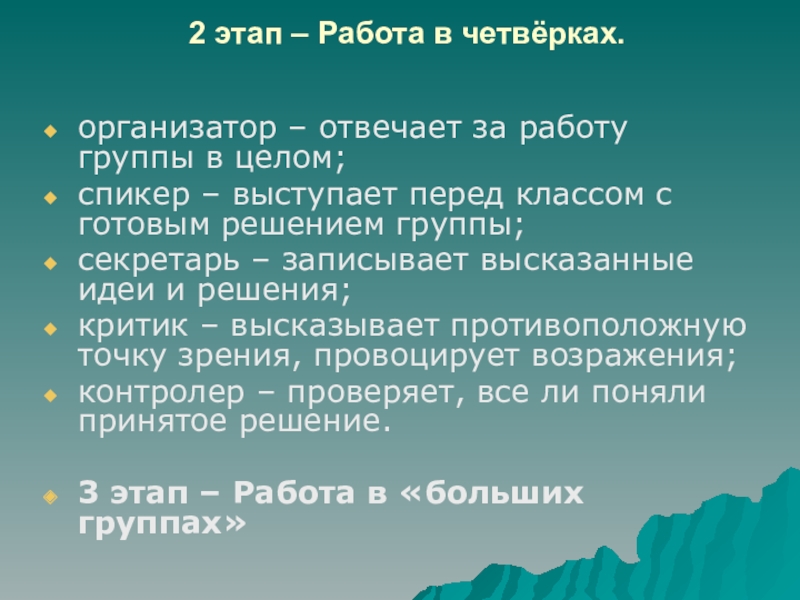 2 этап – Работа в четвёрках.

организатор – отвечает за работу группы в целом;

спикер – выступает перед классом с готовым решением группы;

секретарь – записывает высказанные идеи и решения;

критик – высказывает противоположную точку зрения, провоцирует возражения;

контролер – проверяет, все ли поняли принятое решение.

3 этап – Работа в «больших группах»